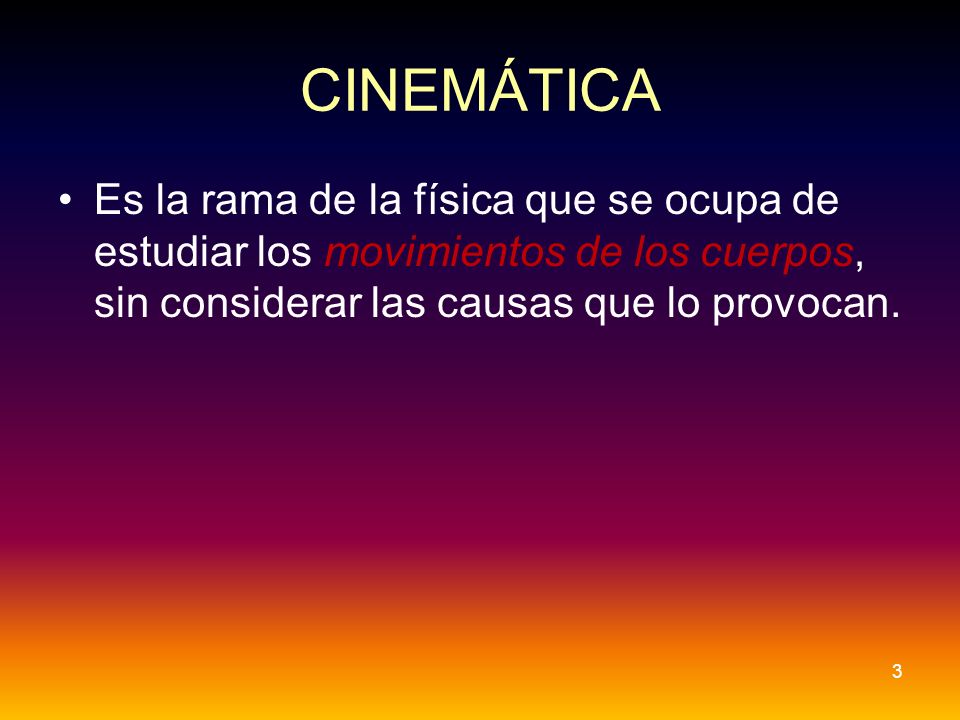 CINEMÁTICA

• Es la rama de la física que se ocupa de estudiar los movimientos de los cuerpos, sin considerar las causas que lo provocan.

3